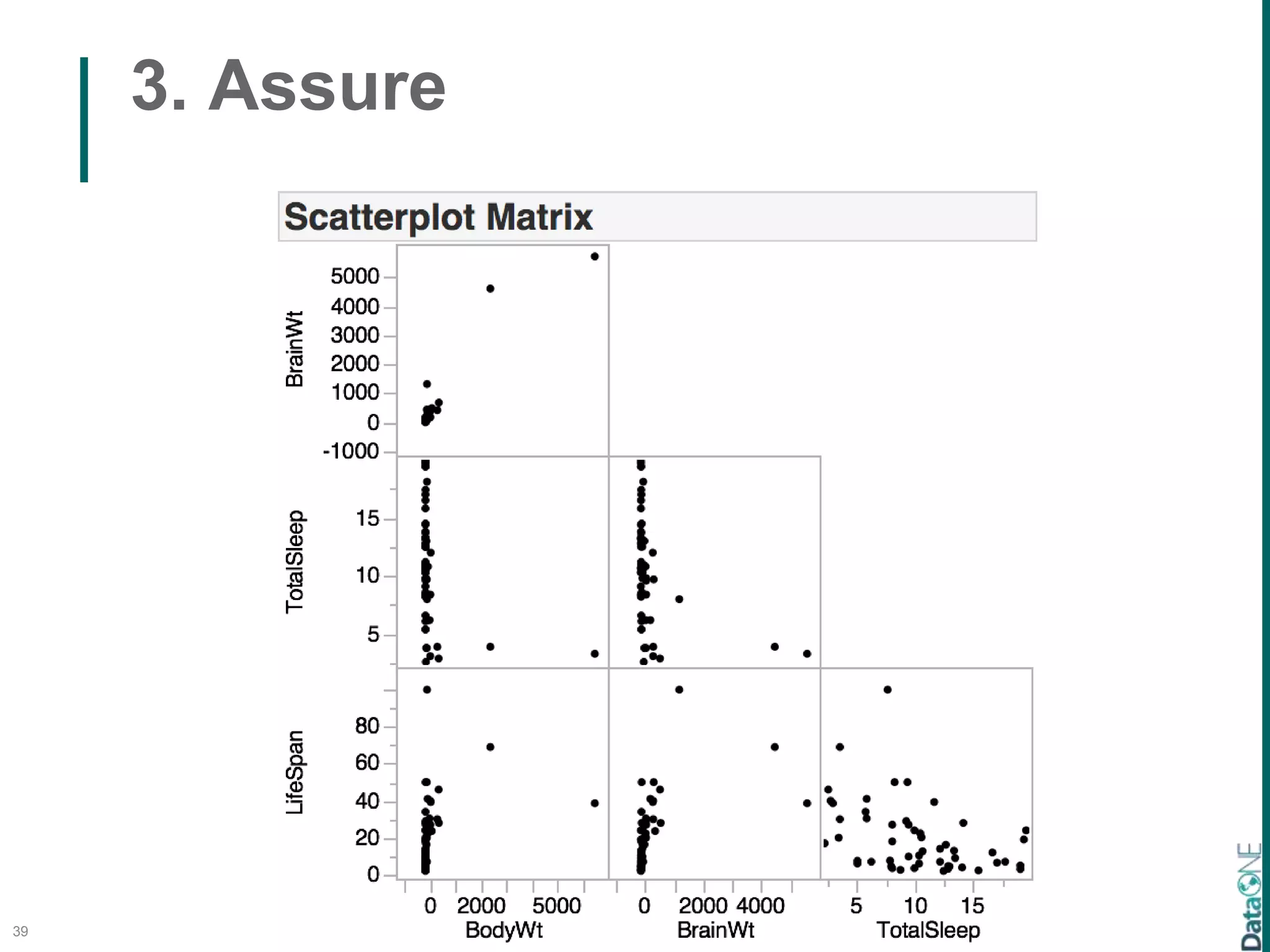 3. Assure

Scatterplot Matrix

BrainWt
5000
4000
3000
2000
1000
0
-1000

TotalSleep
15
10
5

LifeSpan
80
60
40
20
0

0 2000 5000
BodyWt

0 2000 4000
BrainWt

5 10 15
TotalSleep

39

DataONE